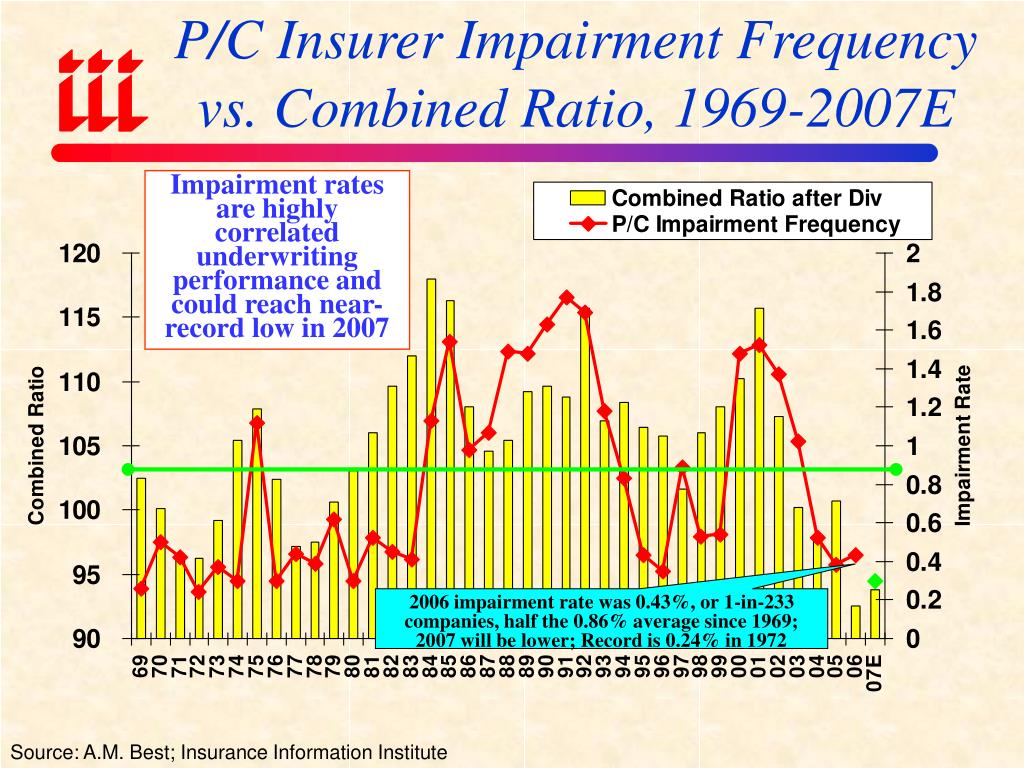 iii

P/C Insurer Impairment Frequency vs. Combined Ratio, 1969-2007E

Impairment rates are highly correlated underwriting performance and could reach near-record low in 2007

Combined Ratio after Div
P/C Impairment Frequency

Combined Ratio

120
115
110
105
100
95
90

Impairment Rate

2
1.8
1.6
1.4
1.2
1
0.8
0.6
0.4
0.2
0

2006 impairment rate was 0.43%, or 1-in-233 companies, half the 0.86% average since 1969; 2007 will be lower; Record is 0.24% in 1972

69 70 71 72 73 74 75 76 77 78 79 80 81 82 83 84 85 86 87 88 89 90 91 92 93 94 95 96 97 98 99 00 01 02 03 04 05 06 07E

Source: A.M. Best; Insurance Information Institute